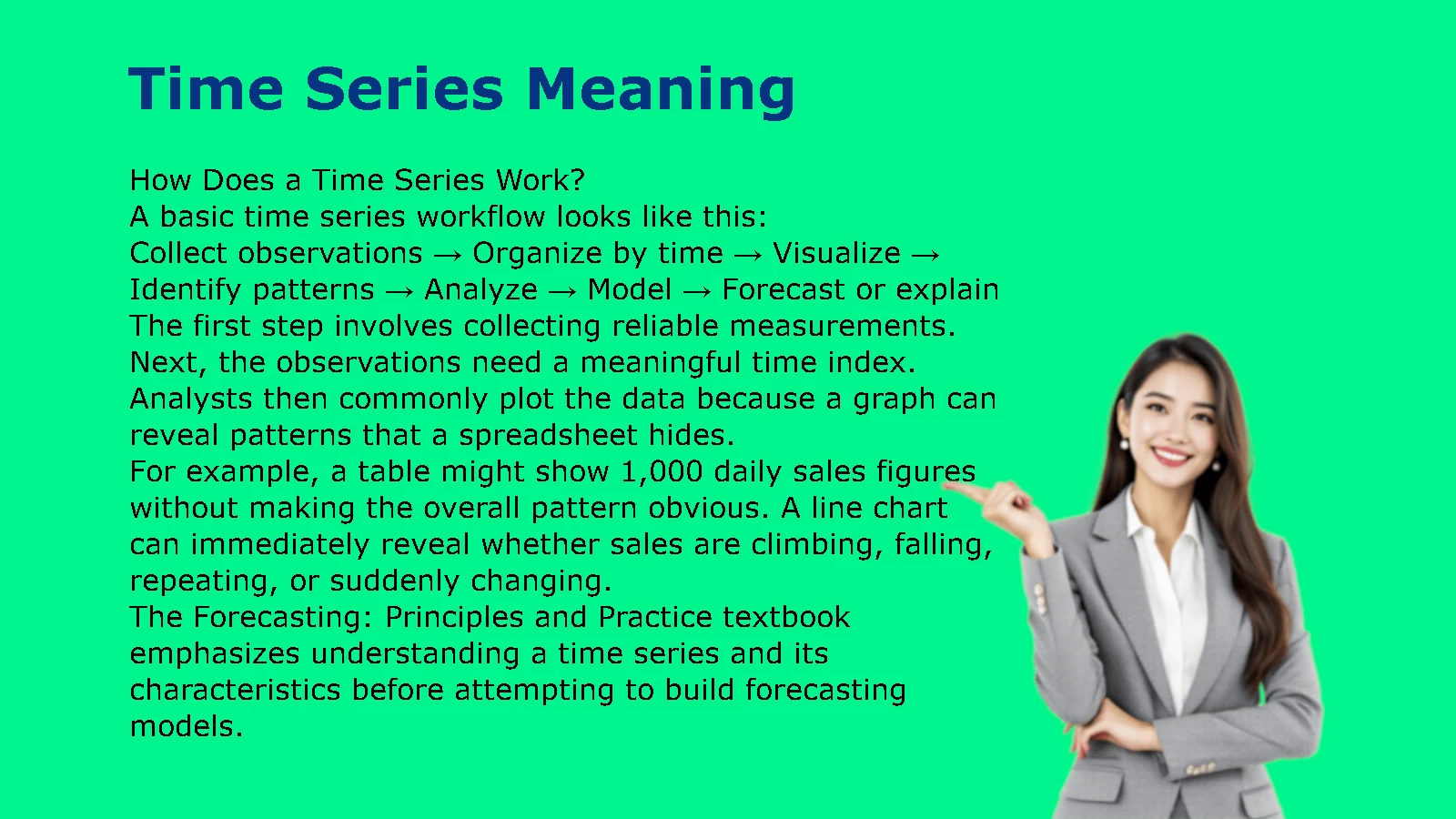 Time Series Meaning

How Does a Time Series Work?
A basic time series workflow looks like this:
Collect observations → Organize by time → Visualize → Identify patterns → Analyze → Model → Forecast or explain
The first step involves collecting reliable measurements.
Next, the observations need a meaningful time index.
Analysts then commonly plot the data because a graph can reveal patterns that a spreadsheet hides.
For example, a table might show 1,000 daily sales figures without making the overall pattern obvious. A line chart can immediately reveal whether sales are climbing, falling, repeating, or suddenly changing.
The Forecasting: Principles and Practice textbook emphasizes understanding a time series and its characteristics before attempting to build forecasting models.